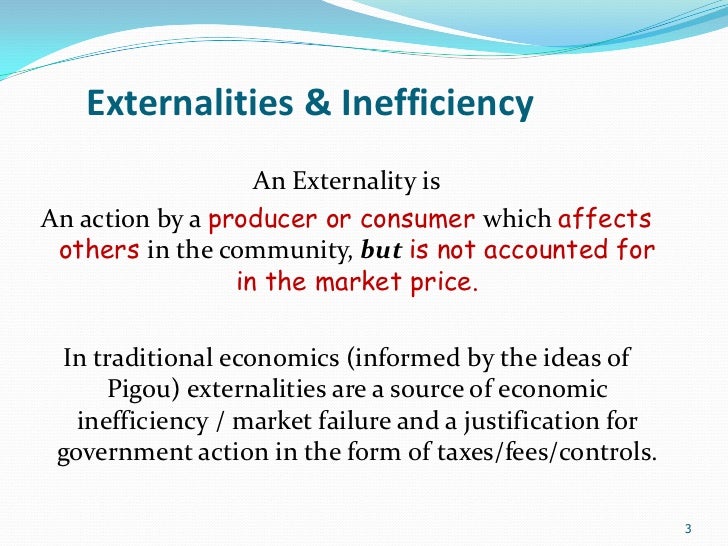 Externalities & Inefficiency

An Externality is
An action by a producer or consumer which affects others in the community, but is not accounted for in the market price.

In traditional economics (informed by the ideas of Pigou) externalities are a source of economic inefficiency / market failure and a justification for government action in the form of taxes/fees/controls.

3